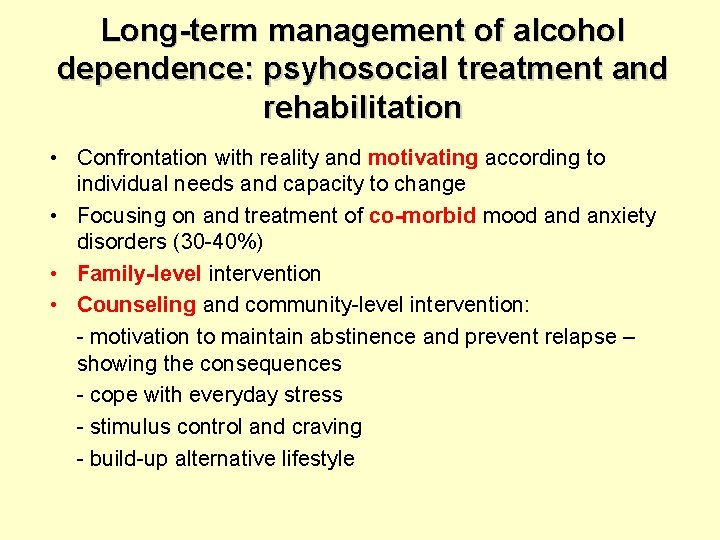 Long-term management of alcohol dependence: psyhosocial treatment and rehabilitation

• Confrontation with reality and motivating according to individual needs and capacity to change
• Focusing on and treatment of co-morbid mood and anxiety disorders (30-40%)
• Family-level intervention
• Counseling and community-level intervention:
- motivation to maintain abstinence and prevent relapse – showing the consequences
- cope with everyday stress
- stimulus control and craving
- build-up alternative lifestyle